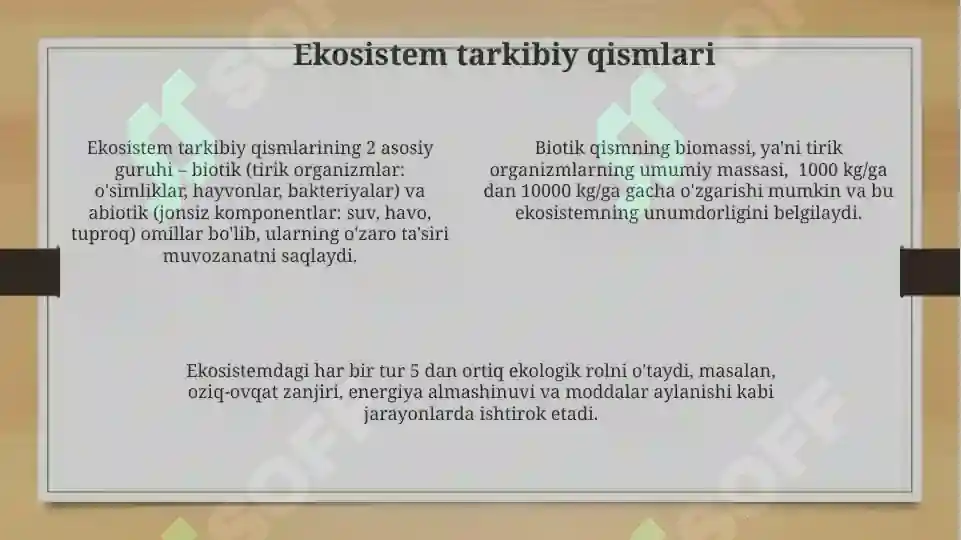 Ekosistem tarkibiy qismlari

Ekosistem tarkibiy qismlarining 2 asosiy guruhi – biotik (tirik organizmlar: o'simliklar, hayvonlar, bakteriyalar) va abiotik (jonsiz komponentlar: suv, havo, tuproq) omillar bo'lib, ularning o'zaro ta'siri muvozanatni saqlaydi.

Biotik qismning biomassi, ya'ni tirik organizmlarning umumiy massasi, 1000 kg/ga dan 10000 kg/ga gacha o'zgarishi mumkin va bu ekosistemning unumdorligini belgilaydi.

Ekosistemdagi har bir tur 5 dan ortiq ekologik rolni o'taydi, masalan, oziq-ovqat zanjiri, energiya almashinuvi va moddalar aylanishi kabi jarayonlarda ishtirok etadi.